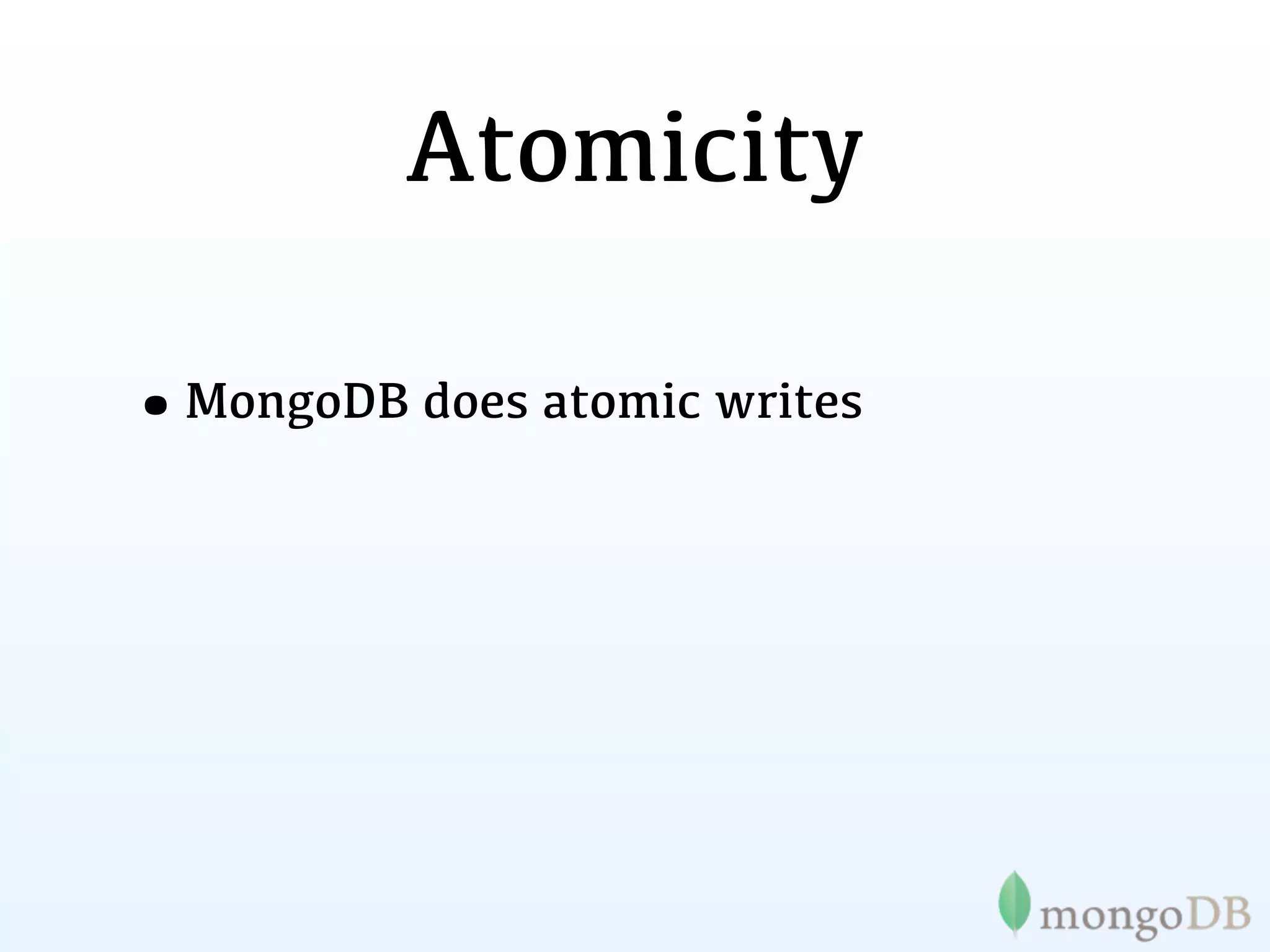 Atomicity

• MongoDB does atomic writes

mongoDB